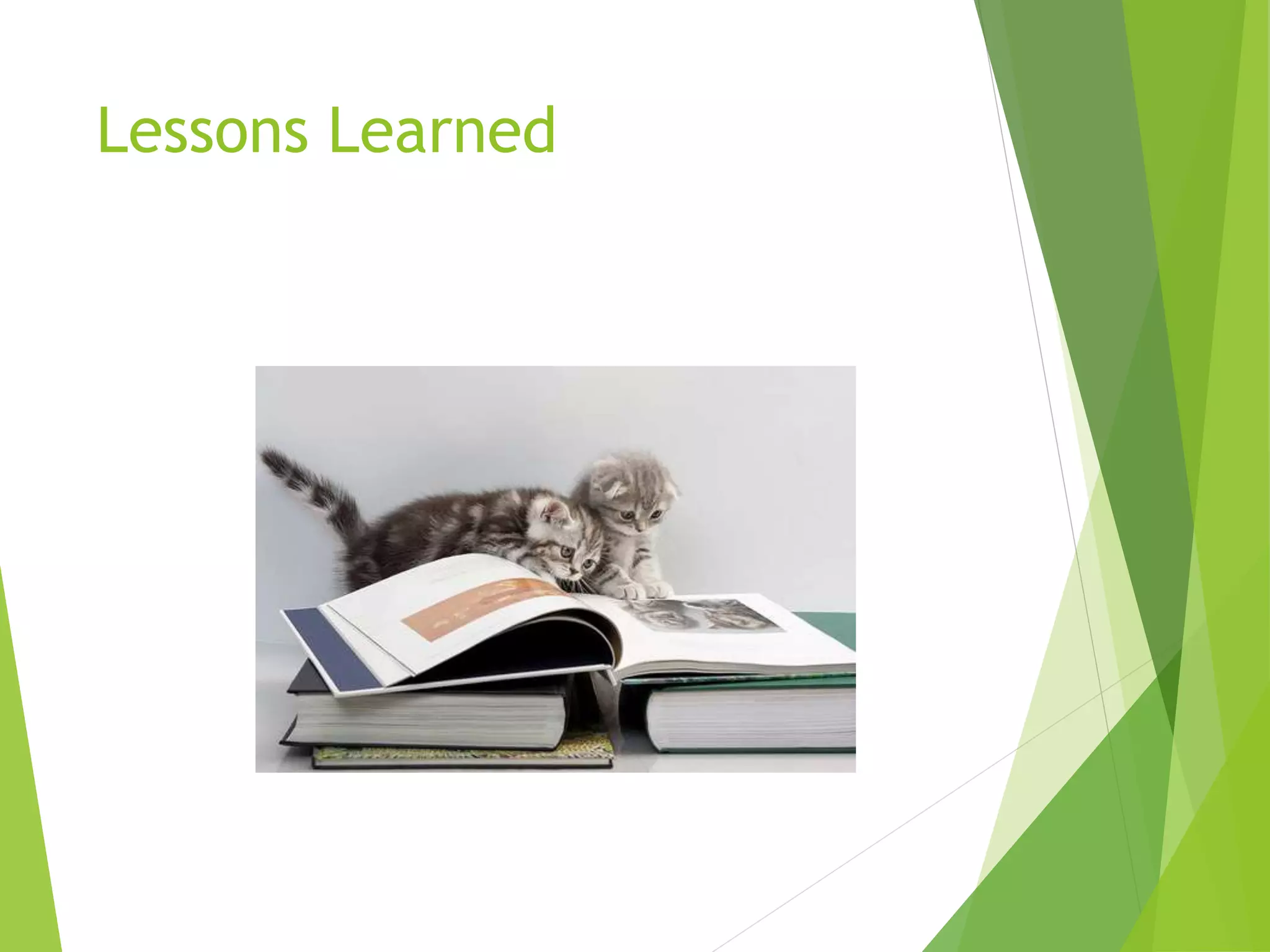 Lessons Learned